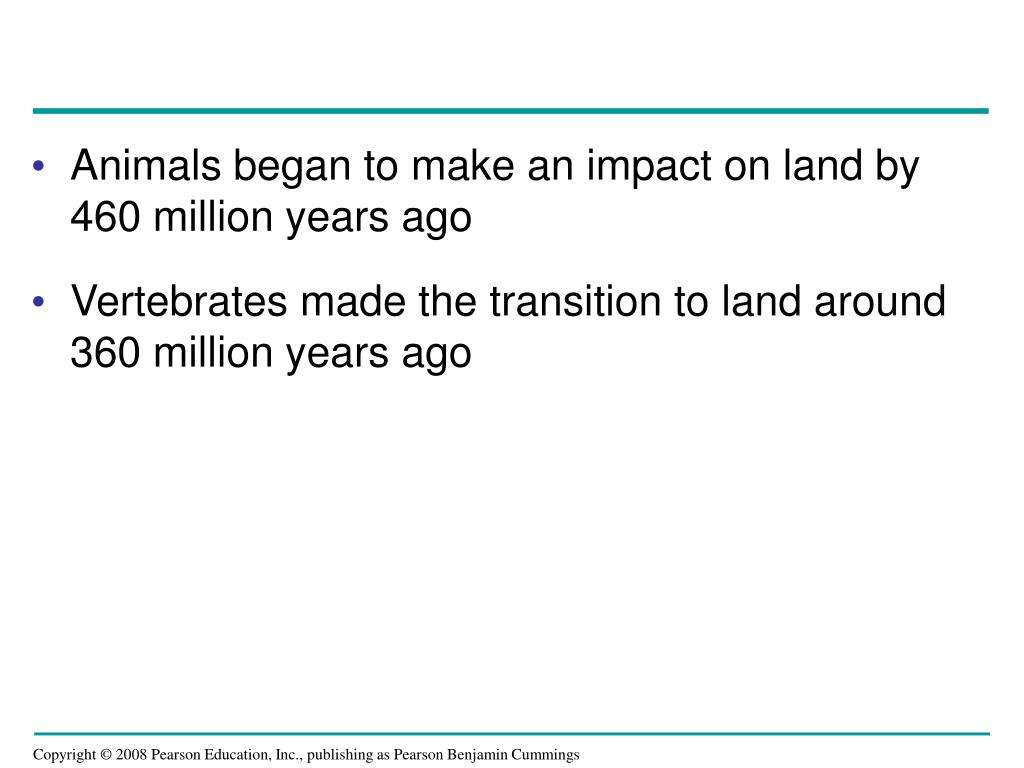 • Animals began to make an impact on land by 460 million years ago

• Vertebrates made the transition to land around 360 million years ago

Copyright © 2008 Pearson Education, Inc., publishing as Pearson Benjamin Cummings